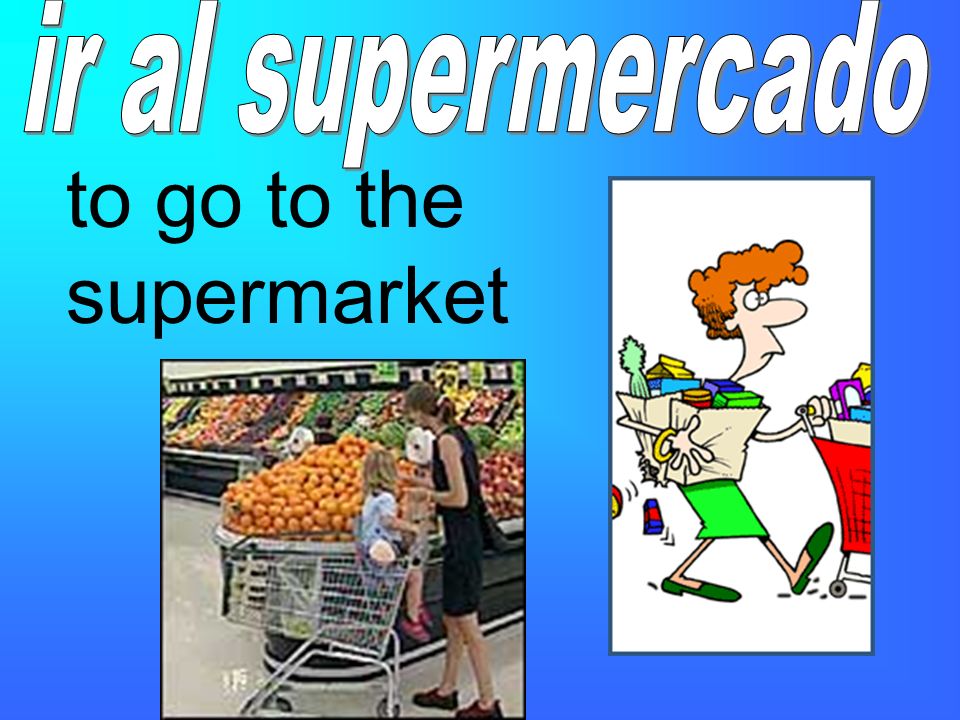 ir al supermercado

to go to the supermarket